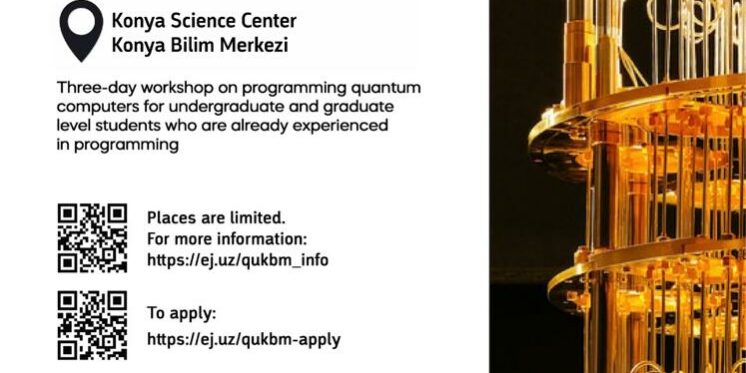 Konya Science Center
Konya Bilim Merkezi

Three-day workshop on programming quantum computers for undergraduate and graduate level students who are already experienced in programming

Places are limited.
For more information:
https://ej.uz/qukbm_info

To apply:
https://ej.uz/qukbm-apply